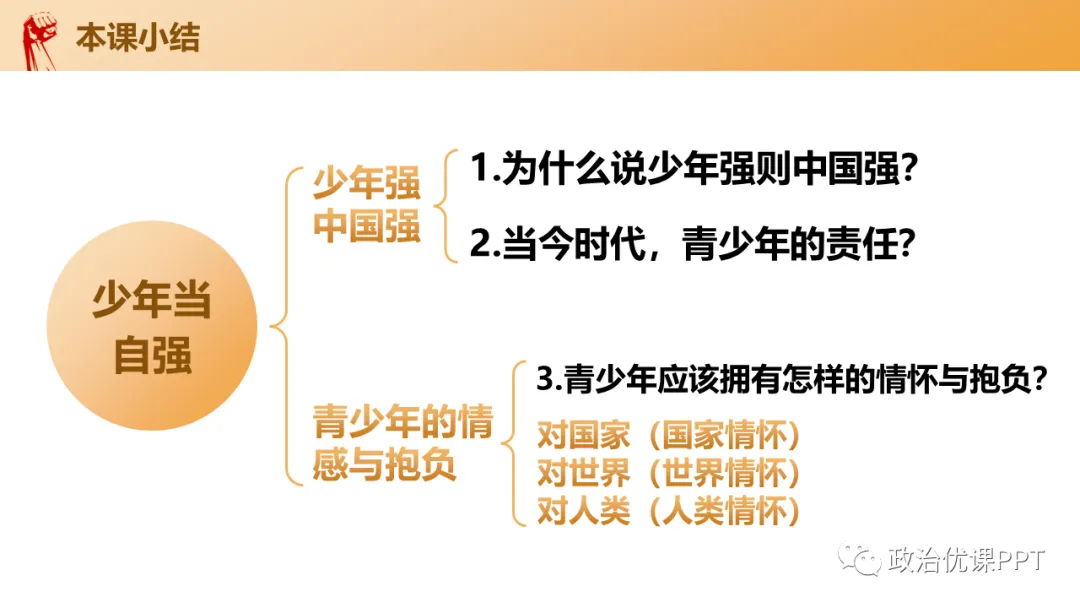 本课小结

少年当自强

少年强中国强

1.为什么说少年强则中国强?

2.当今时代，青少年的责任?

青少年的情感与抱负

3.青少年应该拥有怎样的情怀与抱负?

对国家（国家情怀）
对世界（世界情怀）
对人类（人类情怀）

政治优课PPT